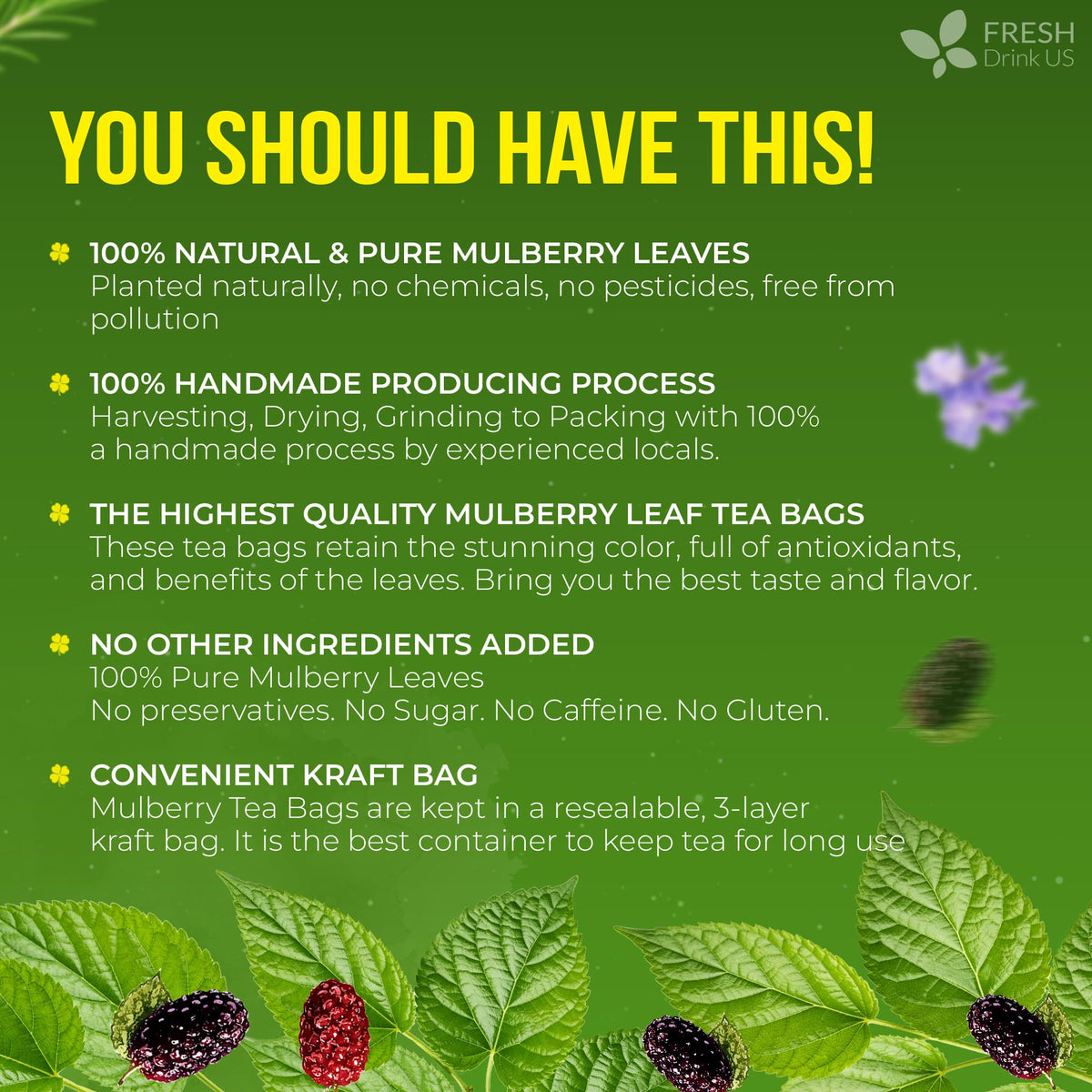 FRESH
Drink US

YOU SHOULD HAVE THIS!

100% NATURAL & PURE MULBERRY LEAVES
Planted naturally, no chemicals, no pesticides, free from pollution

100% HANDMADE PRODUCING PROCESS
Harvesting, Drying, Grinding to Packing with 100% a handmade process by experienced locals.

THE HIGHEST QUALITY MULBERRY LEAF TEA BAGS
These tea bags retain the stunning color, full of antioxidants, and benefits of the leaves. Bring you the best taste and flavor.

NO OTHER INGREDIENTS ADDED
100% Pure Mulberry Leaves
No preservatives. No Sugar. No Caffeine. No Gluten.

CONVENIENT KRAFT BAG
Mulberry Tea Bags are kept in a resealable, 3-layer kraft bag. It is the best container to keep tea for long use